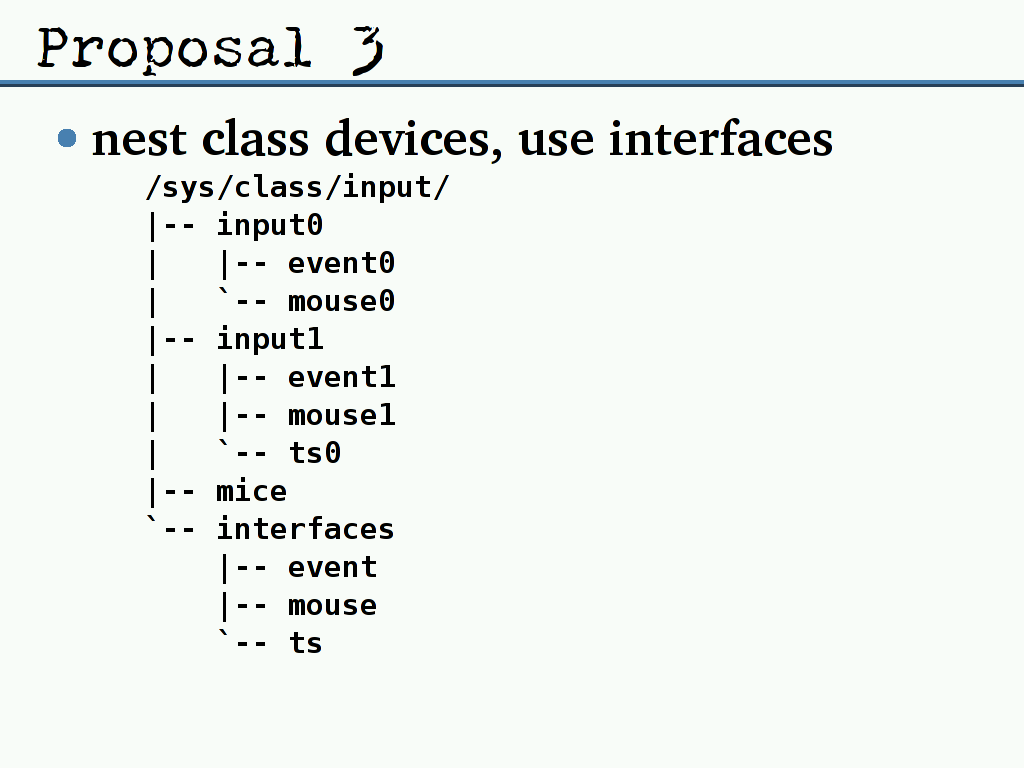 Proposal 3

• nest class devices, use interfaces

/sys/class/input/
|-- input0
|   |-- event0
|   `-- mouse0
|-- input1
|   |-- event1
|   |-- mouse1
|   `-- ts0
|-- mice
`-- interfaces
    |-- event
    |-- mouse
    `-- ts